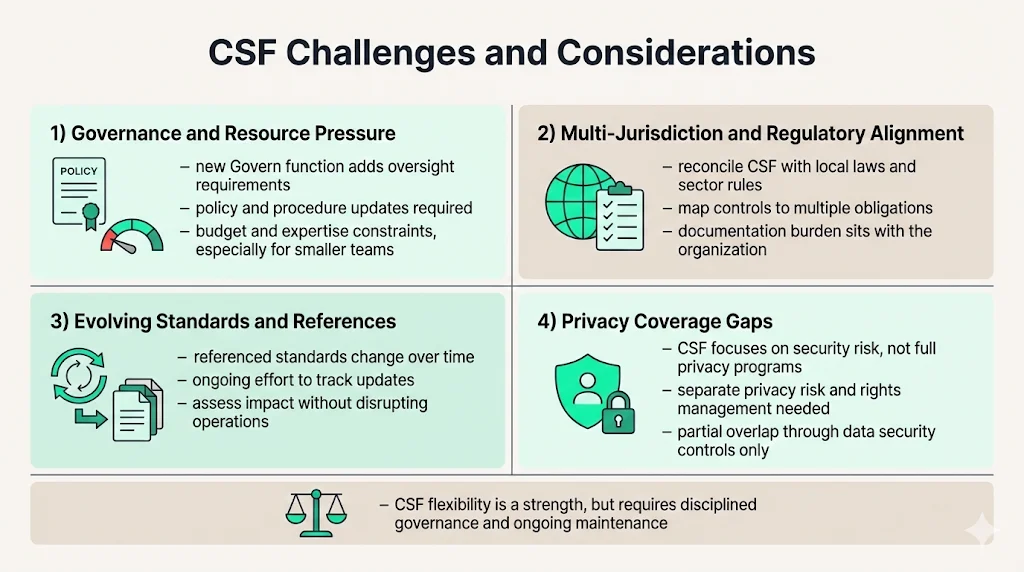 CSF Challenges and Considerations

1) Governance and Resource Pressure

POLICY

– new Govern function adds oversight requirements
– policy and procedure updates required
– budget and expertise constraints, especially for smaller teams

2) Multi-Jurisdiction and Regulatory Alignment

– reconcile CSF with local laws and sector rules
– map controls to multiple obligations
– documentation burden sits with the organization

3) Evolving Standards and References

– referenced standards change over time
– ongoing effort to track updates
– assess impact without disrupting operations

4) Privacy Coverage Gaps

– CSF focuses on security risk, not full privacy programs
– separate privacy risk and rights management needed
– partial overlap through data security controls only

– CSF flexibility is a strength, but requires disciplined governance and ongoing maintenance